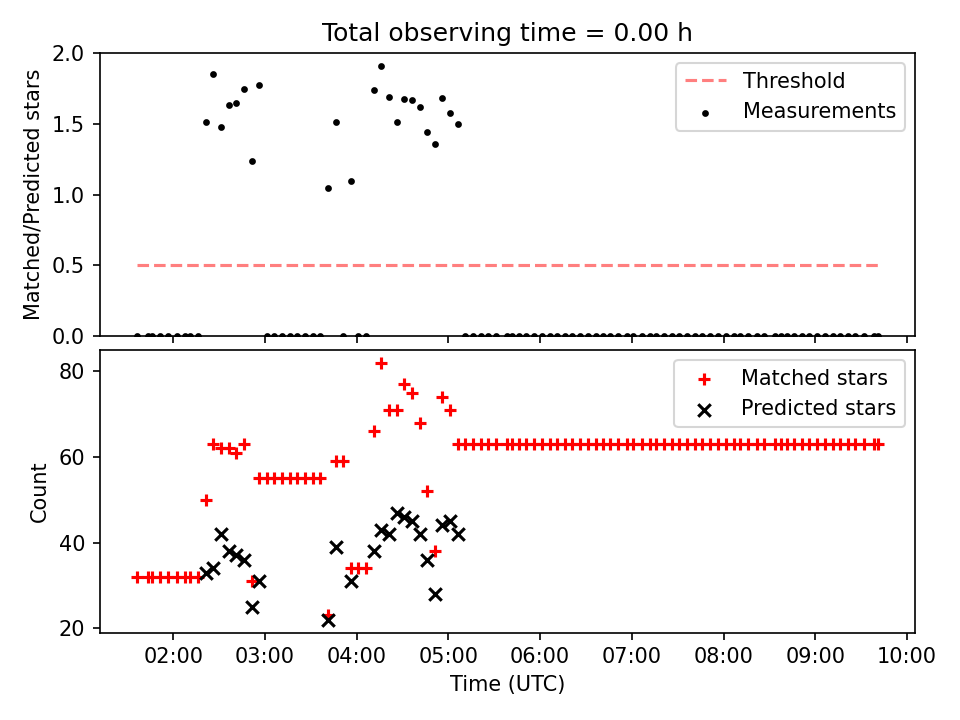 Total observing time = 0.00 h

Matched/Predicted stars

2.0
1.5
1.0
0.5
0.0

Threshold
Measurements

Count

80
60
40
20

Matched stars
Predicted stars

02:00 03:00 04:00 05:00 06:00 07:00 08:00 09:00 10:00

Time (UTC)